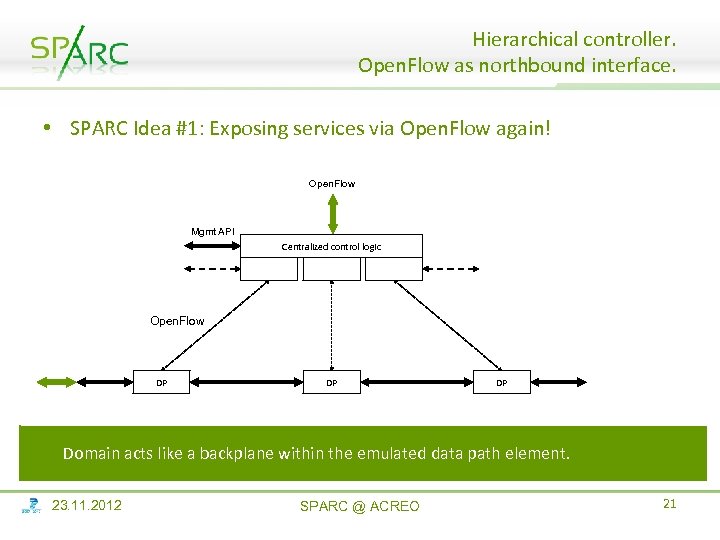 SPARC

Hierarchical controller.
OpenFlow as northbound interface.

• SPARC Idea #1: Exposing services via OpenFlow again!

OpenFlow

Mgmt API

Centralized control logic

OpenFlow

DP

DP

DP

Domain acts like a backplane within the emulated data path element.

23.11.2012

SPARC @ ACREO

21